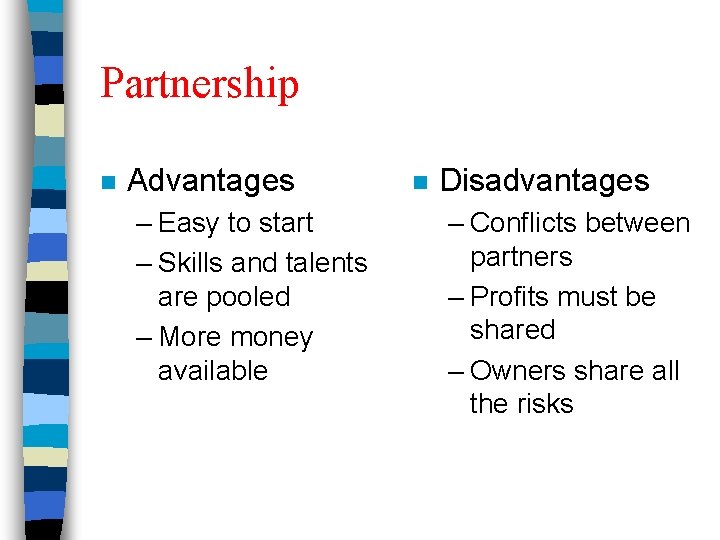 Partnership

■ Advantages
– Easy to start
– Skills and talents are pooled
– More money available

■ Disadvantages
– Conflicts between partners
– Profits must be shared
– Owners share all the risks